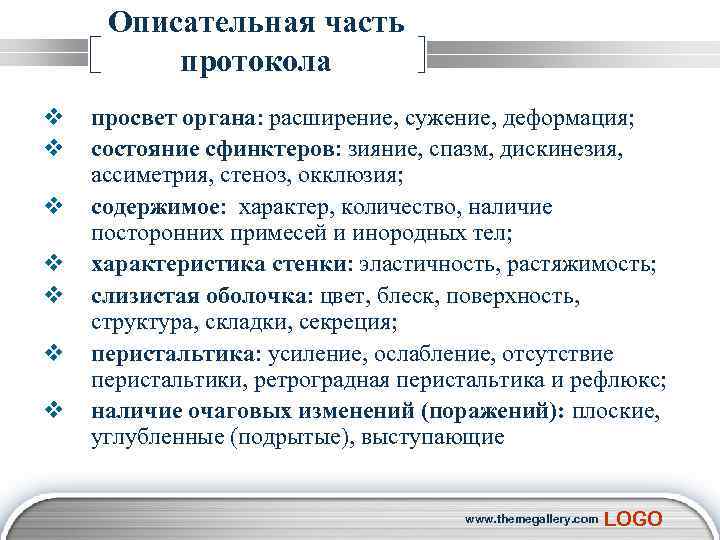 Описательная часть протокола

❖ просвет органа: расширение, сужение, деформация;
❖ состояние сфинктеров: зияние, спазм, дискинезия, ассиметрия, стеноз, окклюзия;
❖ содержимое: характер, количество, наличие посторонних примесей и инородных тел;
❖ характеристика стенки: эластичность, растяжимость;
❖ слизистая оболочка: цвет, блеск, поверхность, структура, складки, секреция;
❖ перистальтика: усиление, ослабление, отсутствие перистальтики, ретроградная перистальтика и рефлюкс;
❖ наличие очаговых изменений (поражений): плоские, углубленные (подрытые), выступающие

www.themegallery.com LOGO